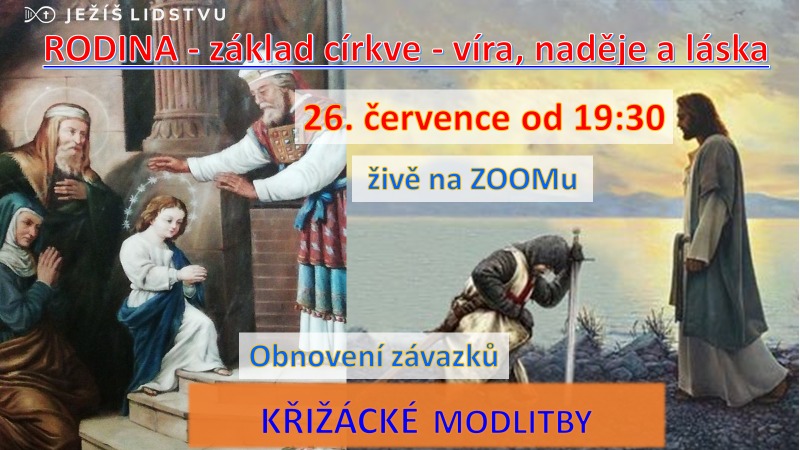 JEŽÍŠ LIDSTVU

RODINA - základ církve - víra, naděje a láska

26. července od 19:30

živě na ZOOMu

Obnovení závazků

KŘIŽÁCKÉ MODLITBY